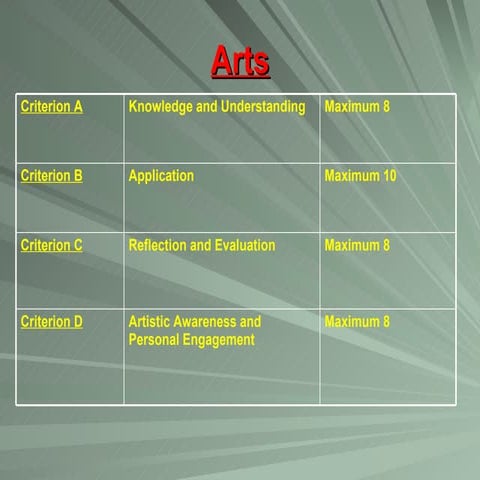 Arts

| Criterion A | Knowledge and Understanding | Maximum 8 |
|---|---|---|
| Criterion B | Application | Maximum 10 |
| Criterion C | Reflection and Evaluation | Maximum 8 |
| Criterion D | Artistic Awareness and Personal Engagement | Maximum 8 |